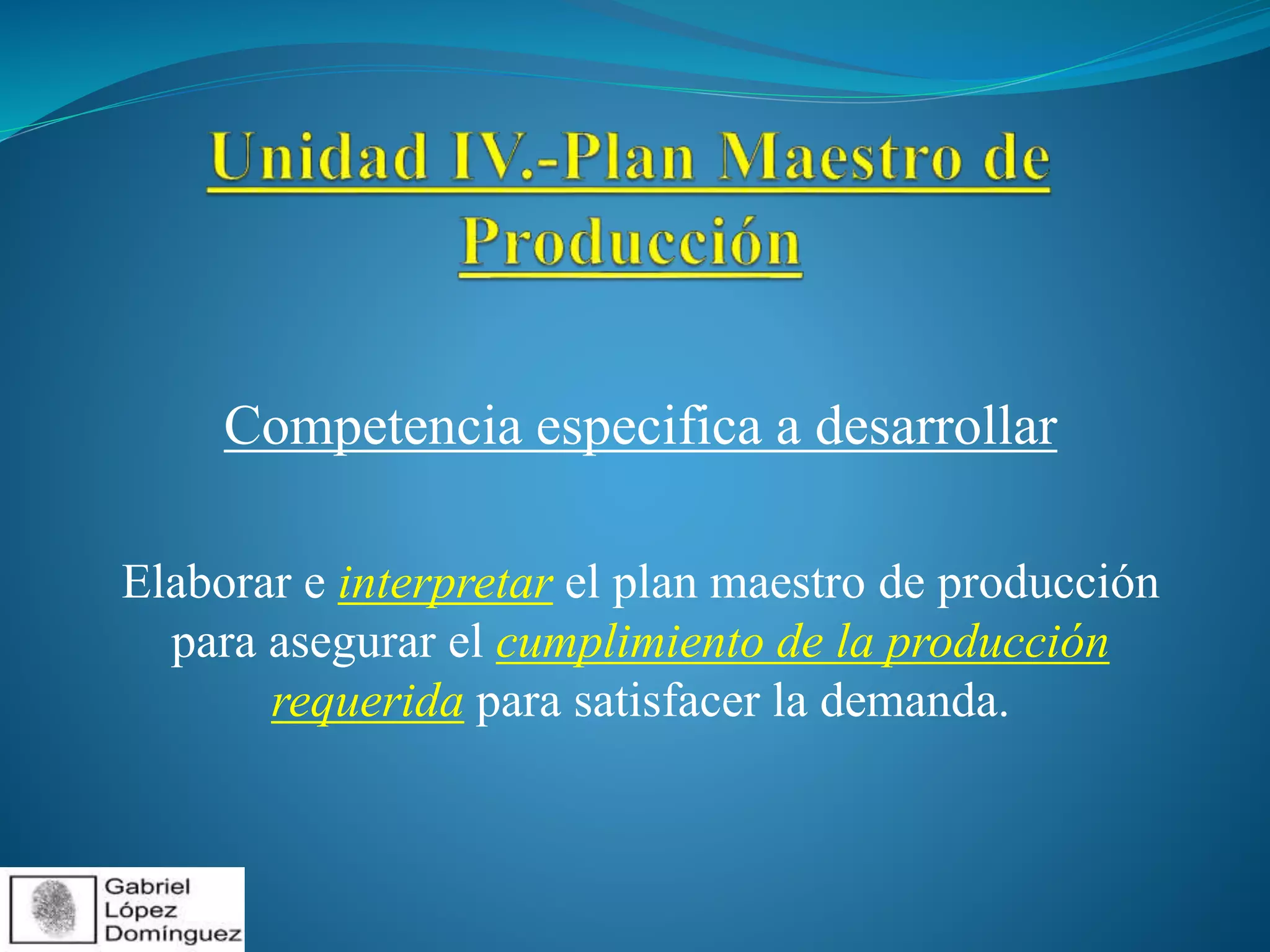 Unidad IV.-Plan Maestro de Producción

Competencia especifica a desarrollar

Elaborar e interpretar el plan maestro de producción para asegurar el cumplimiento de la producción requerida para satisfacer la demanda.

Gabriel
López
Domínguez